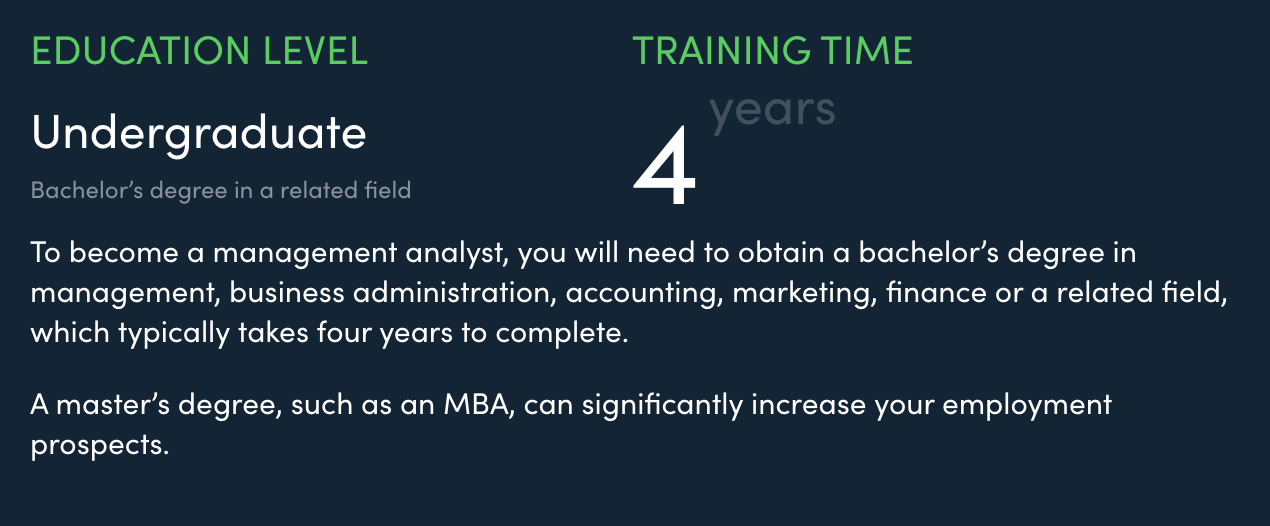 EDUCATION LEVEL

Undergraduate

Bachelor’s degree in a related field

TRAINING TIME

4 years

To become a management analyst, you will need to obtain a bachelor’s degree in management, business administration, accounting, marketing, finance or a related field, which typically takes four years to complete.

A master’s degree, such as an MBA, can significantly increase your employment prospects.